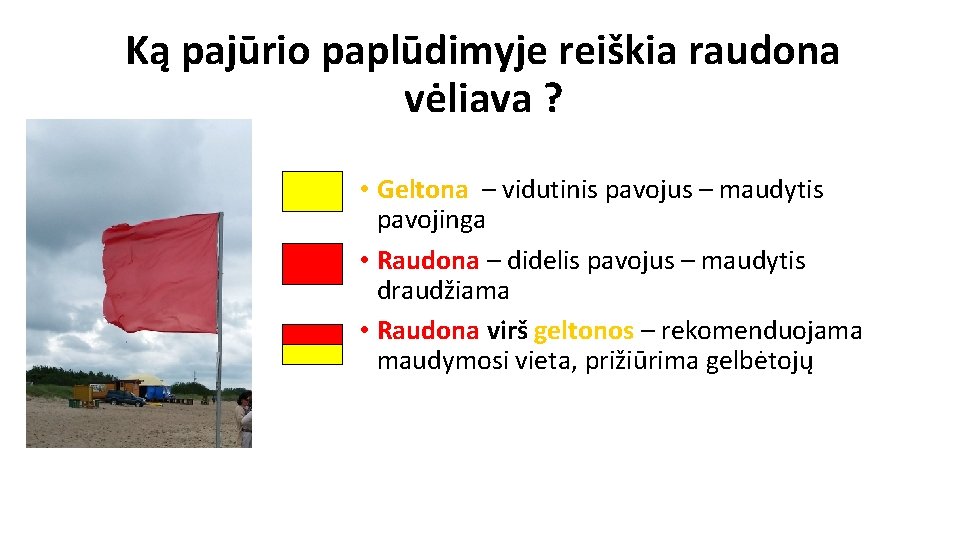 Ką pajūrio paplūdimyje reiškia raudona vėliava ?

• Geltona – vidutinis pavojus – maudytis pavojinga
• Raudona – didelis pavojus – maudytis draudžiama
• Raudona virš geltonos – rekomenduojama maudymosi vieta, prižiūrima gelbėtojų